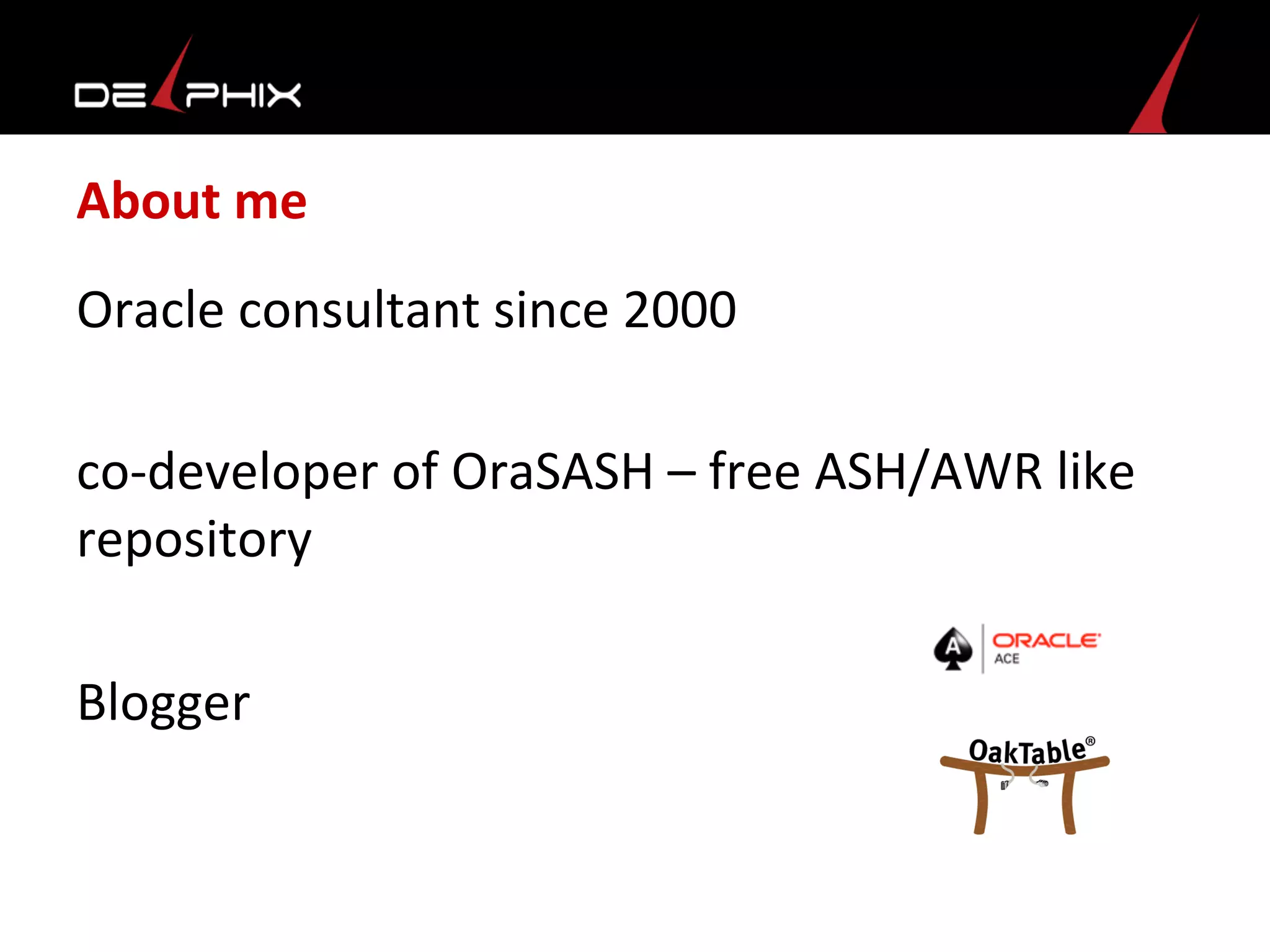 DELPHIX

About me

Oracle consultant since 2000

co-developer of OraSASH – free ASH/AWR like repository

Blogger

A ORACLE ACE

OakTable®